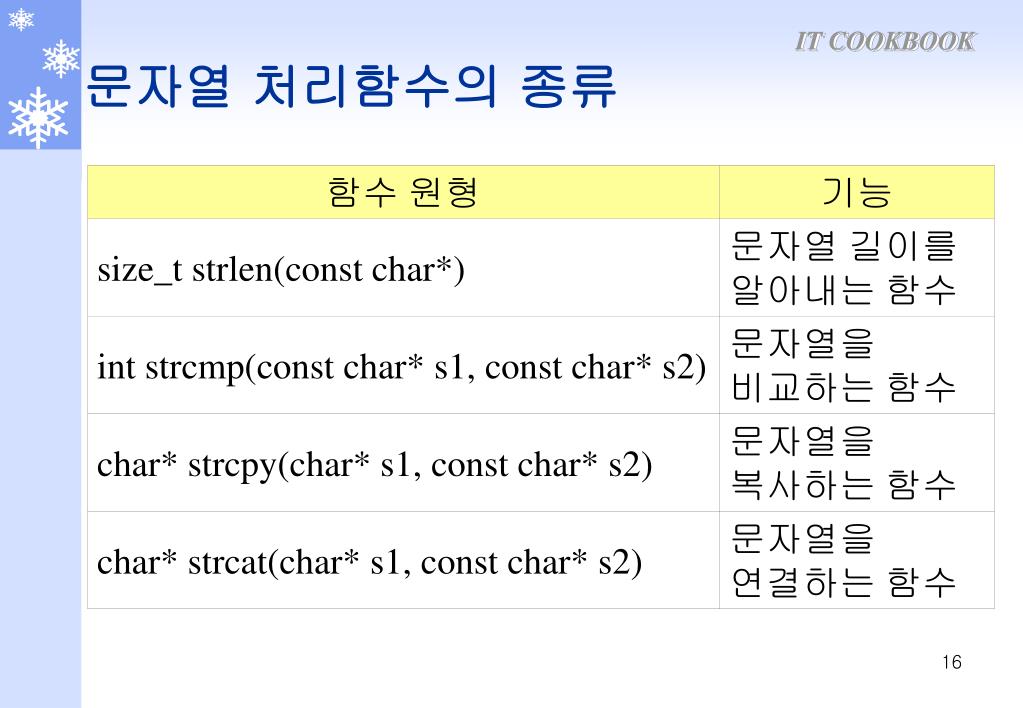 IT COOKBOOK

문자열 처리함수의 종류

| 함수 원형 | 기능 |
|---|---|
| size_t strlen(const char*) | 문자열 길이를 알아내는 함수 |
| int strcmp(const char* s1, const char* s2) | 문자열을 비교하는 함수 |
| char* strcpy(char* s1, const char* s2) | 문자열을 복사하는 함수 |
| char* strcat(char* s1, const char* s2) | 문자열을 연결하는 함수 |

16